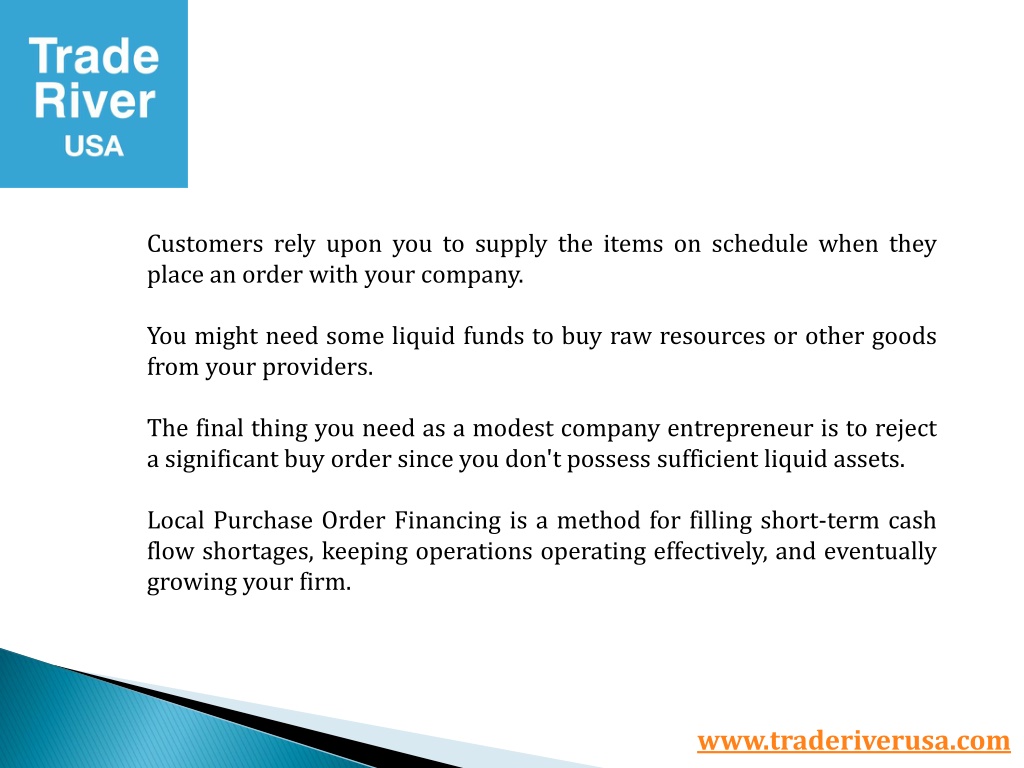 Trade River USA

Customers rely upon you to supply the items on schedule when they place an order with your company.

You might need some liquid funds to buy raw resources or other goods from your providers.

The final thing you need as a modest company entrepreneur is to reject a significant buy order since you don't possess sufficient liquid assets.

Local Purchase Order Financing is a method for filling short-term cash flow shortages, keeping operations operating effectively, and eventually growing your firm.

www.traderiverusa.com